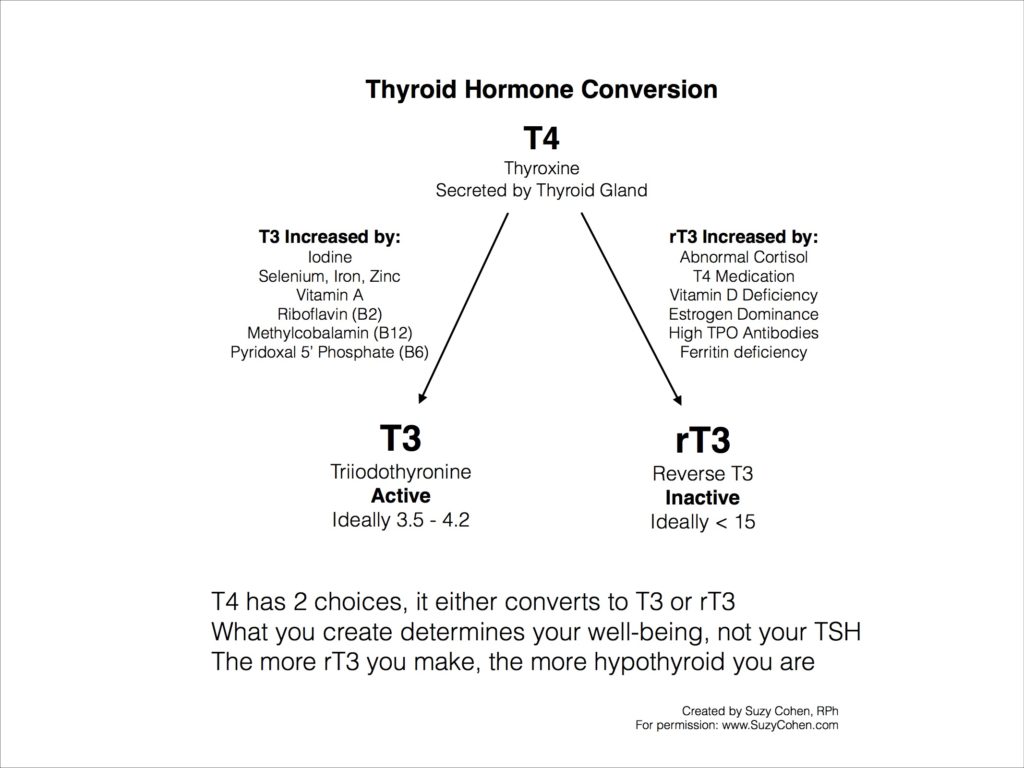 Thyroid Hormone Conversion

T4
Thyroxine
Secreted by Thyroid Gland

T3 Increased by:
Iodine
Selenium, Iron, Zinc
Vitamin A
Riboflavin (B2)
Methylcobalamin (B12)
Pyridoxal 5' Phosphate (B6)

rT3 Increased by:
Abnormal Cortisol
T4 Medication
Vitamin D Deficiency
Estrogen Dominance
High TPO Antibodies
Ferritin deficiency

T3
Triiodothyronine
Active
Ideally 3.5 - 4.2

rT3
Reverse T3
Inactive
Ideally < 15

T4 has 2 choices, it either converts to T3 or rT3
What you create determines your well-being, not your TSH
The more rT3 you make, the more hypothyroid you are

Created by Suzy Cohen, RPh
For permission: www.SuzyCohen.com